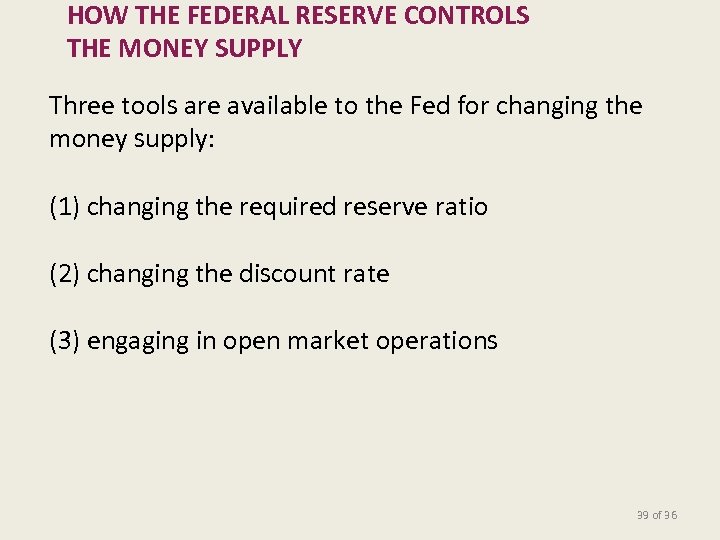 HOW THE FEDERAL RESERVE CONTROLS THE MONEY SUPPLY

Three tools are available to the Fed for changing the money supply:

(1) changing the required reserve ratio

(2) changing the discount rate

(3) engaging in open market operations

39 of 36